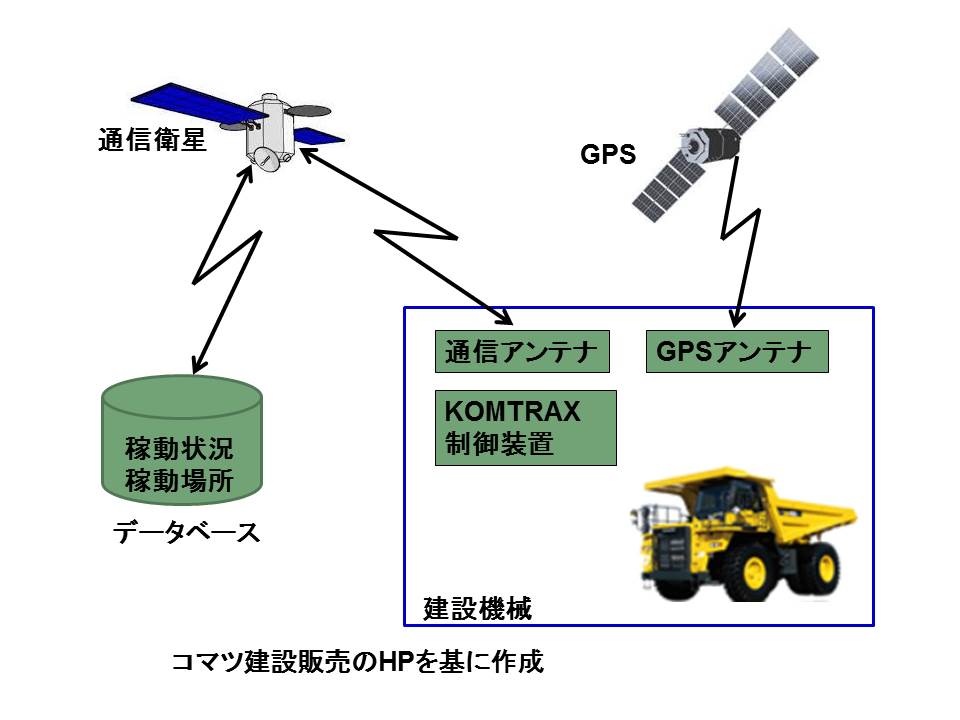 通信衛星

GPS

通信アンテナ

GPSアンテナ

KOMTRAX
制御装置

稼動状況
稼動場所

データベース

建設機械

コマツ建設販売のHPを基に作成